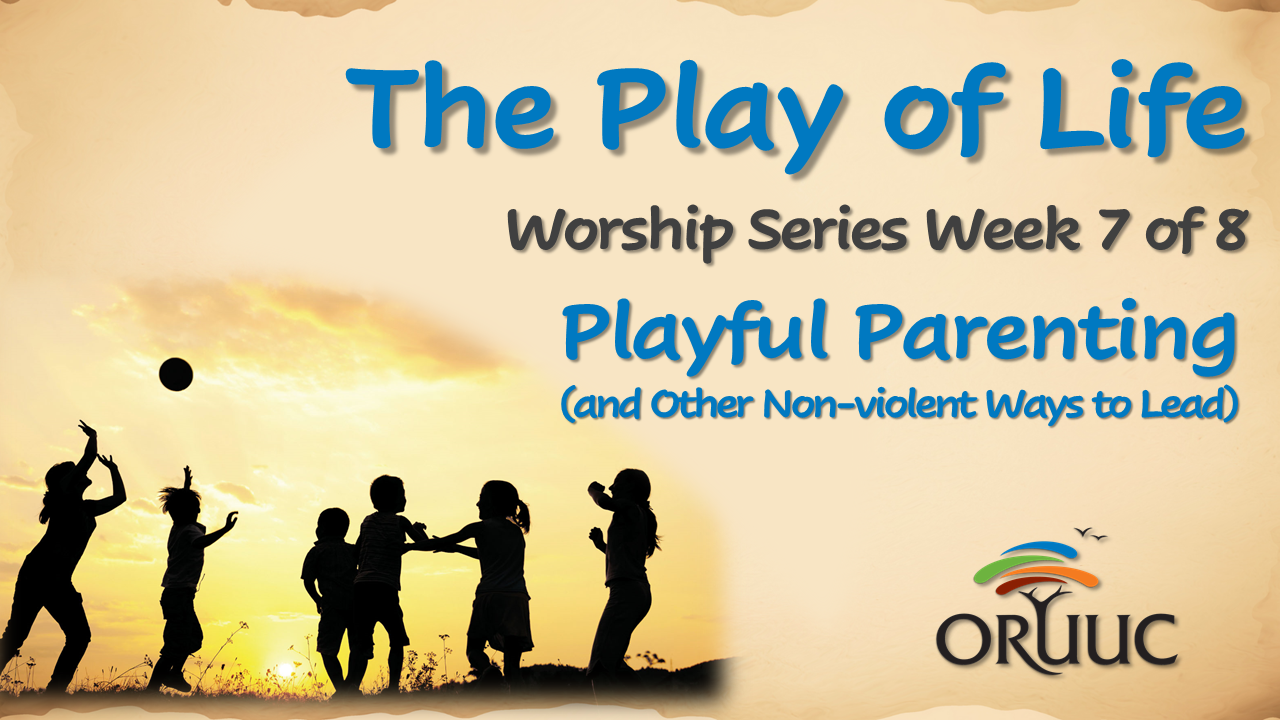 The Play of Life

Worship Series Week 7 of 8

Playful Parenting

(and Other Non-violent Ways to Lead)

ORUUC